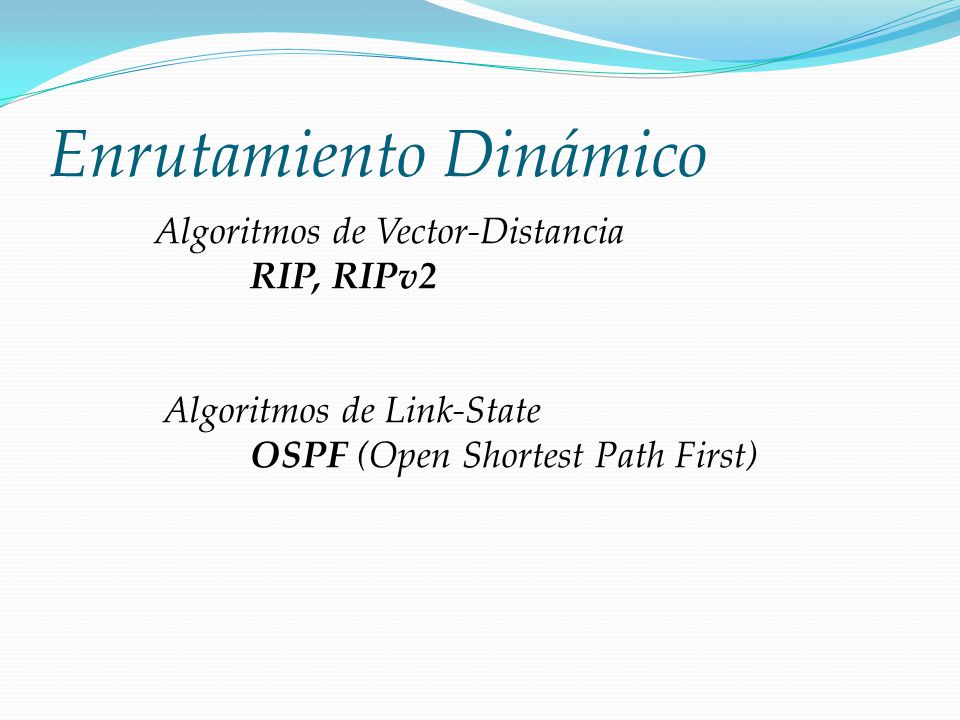 Enrutamiento Dinámico

Algoritmos de Vector-Distancia
RIP, RIPv2

Algoritmos de Link-State
OSPF (Open Shortest Path First)